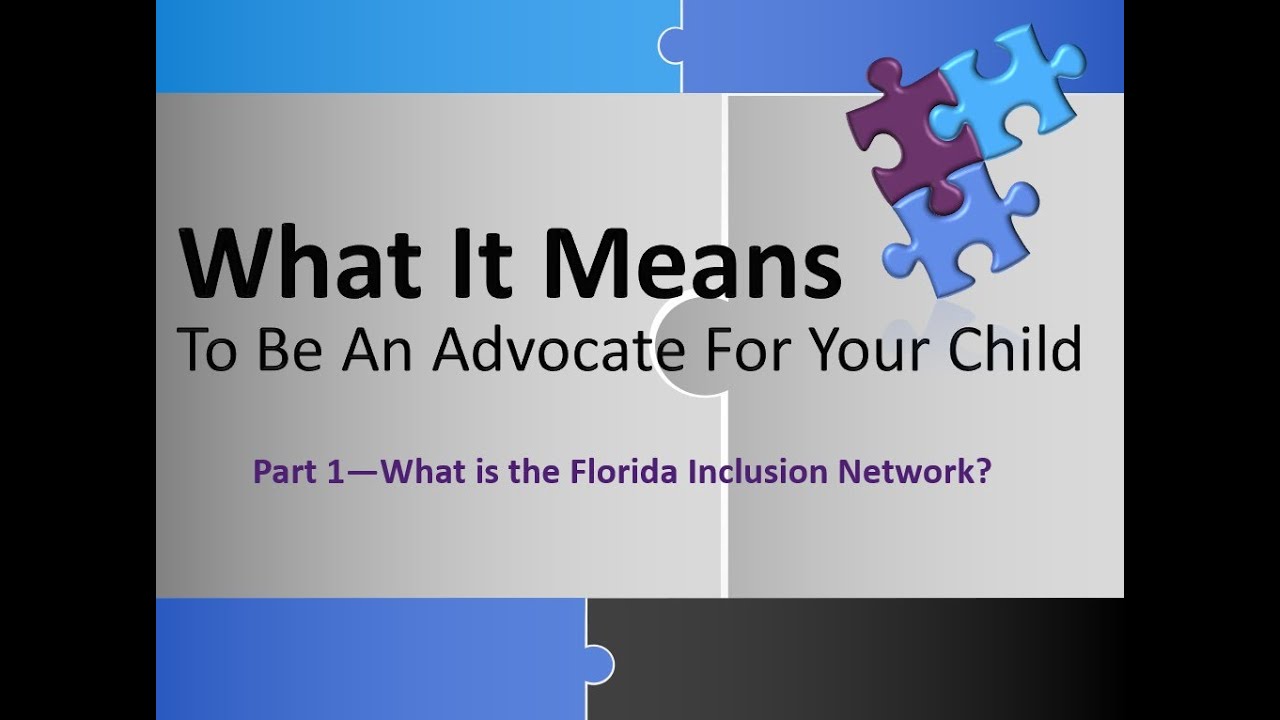 What It Means
To Be An Advocate For Your Child

Part 1—What is the Florida Inclusion Network?